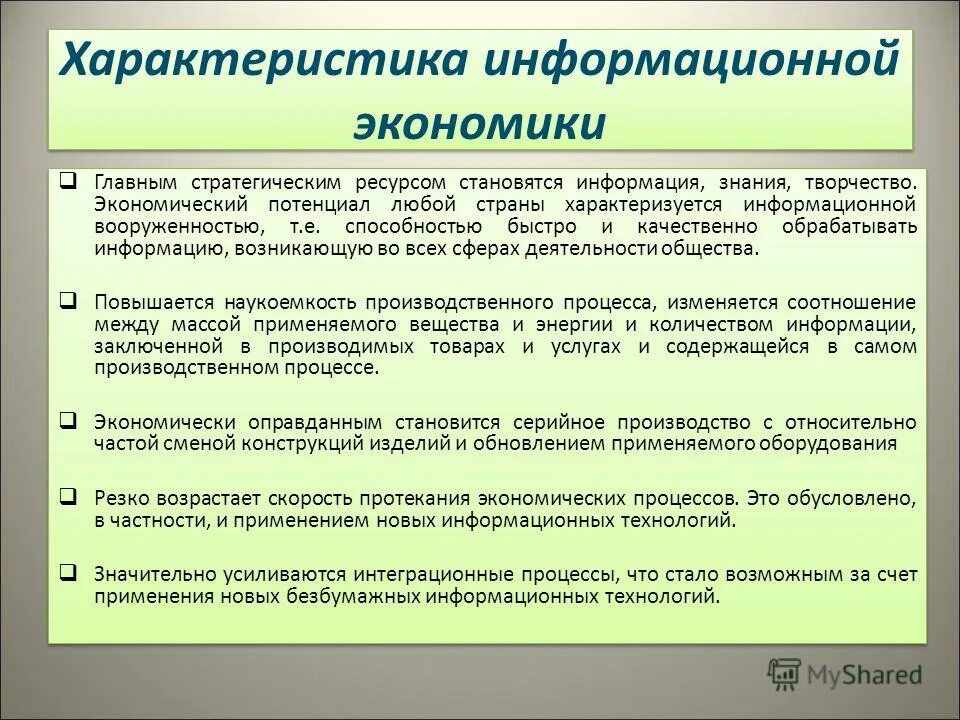 Характеристика информационной экономики

❑ Главным стратегическим ресурсом становятся информация, знания, творчество. Экономический потенциал любой страны характеризуется информационной вооруженностью, т.е. способностью быстро и качественно обрабатывать информацию, возникающую во всех сферах деятельности общества.

❑ Повышается наукоемкость производственного процесса, изменяется соотношение между массой применяемого вещества и энергии и количеством информации, заключенной в производимых товарах и услугах и содержащейся в самом производственном процессе.

❑ Экономически оправданным становится серийное производство с относительно частой сменой конструкций изделий и обновлением применяемого оборудования

❑ Резко возрастает скорость протекания экономических процессов. Это обусловлено, в частности, и применением новых информационных технологий.

❑ Значительно усиливаются интеграционные процессы, что стало возможным за счет применения новых безбумажных информационных технологий.

MyShared